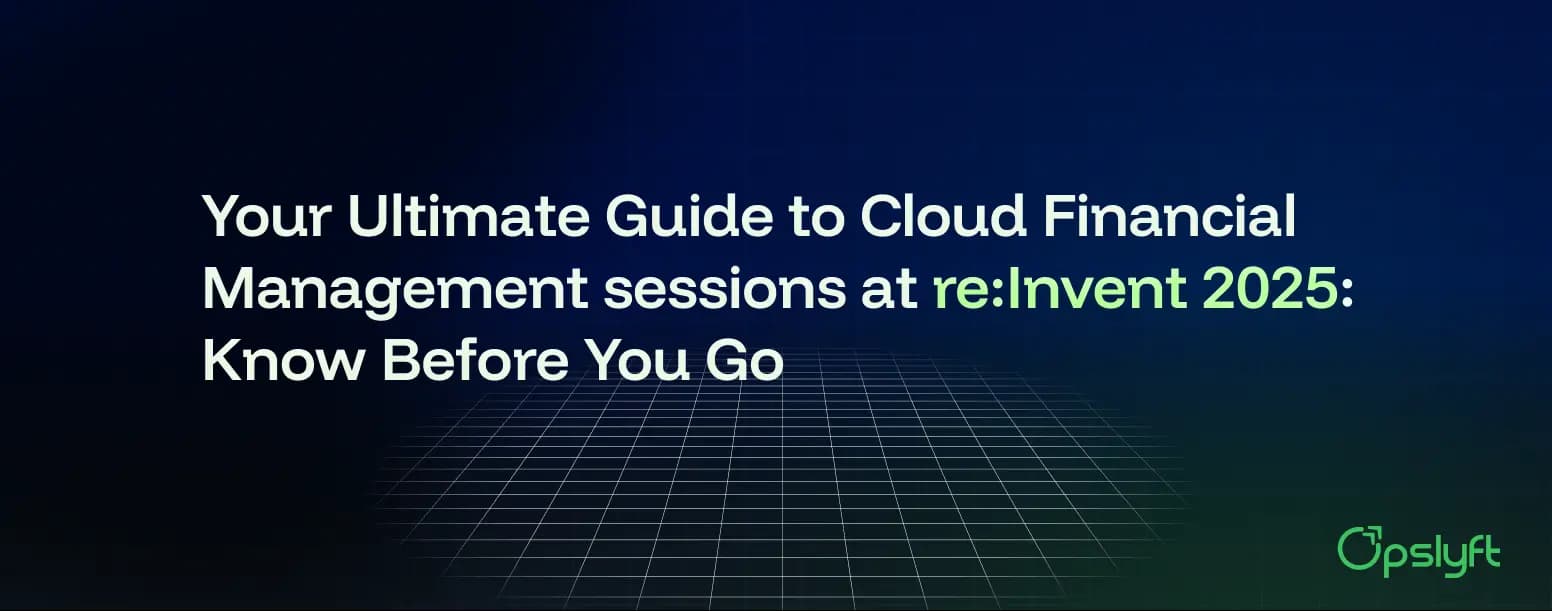 Your Ultimate Guide to Cloud Financial Management sessions at re:Invent 2025: Know Before You Go

Opslyft